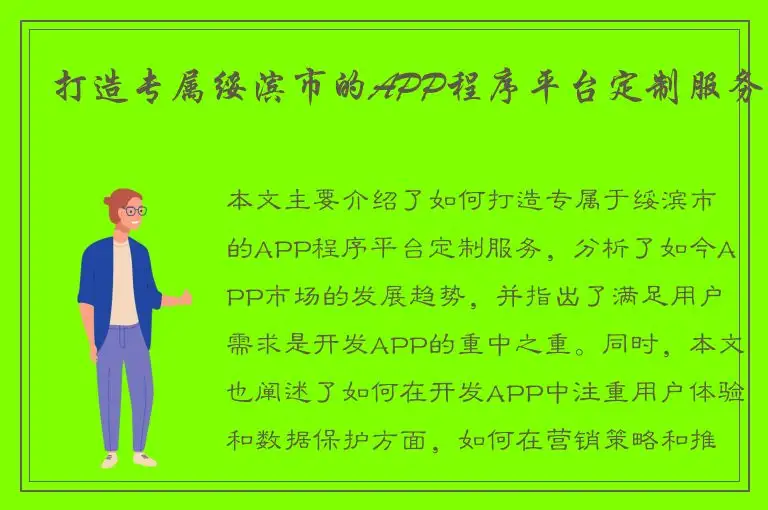 打造专属绥滨市的APP程序平台定制服务

本文主要介绍了如何打造专属于绥滨市的APP程序平台定制服务，分析了如今APP市场的发展趋势，并指出了满足用户需求是开发APP的重中之重。同时，本文也阐述了如何在开发APP中注重用户体验和数据保护方面，如何在营销策略和推